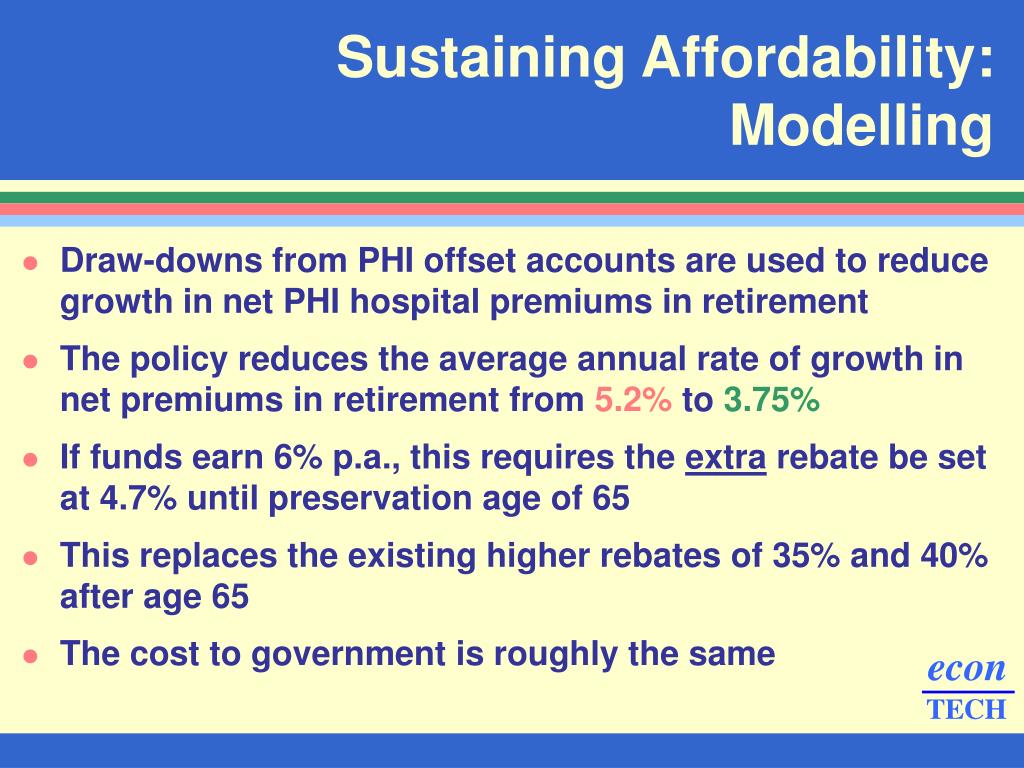 Sustaining Affordability: Modelling

- Draw-downs from PHI offset accounts are used to reduce growth in net PHI hospital premiums in retirement
- The policy reduces the average annual rate of growth in net premiums in retirement from 5.2% to 3.75%
- If funds earn 6% p.a., this requires the extra rebate be set at 4.7% until preservation age of 65
- This replaces the existing higher rebates of 35% and 40% after age 65
- The cost to government is roughly the same

econ
TECH